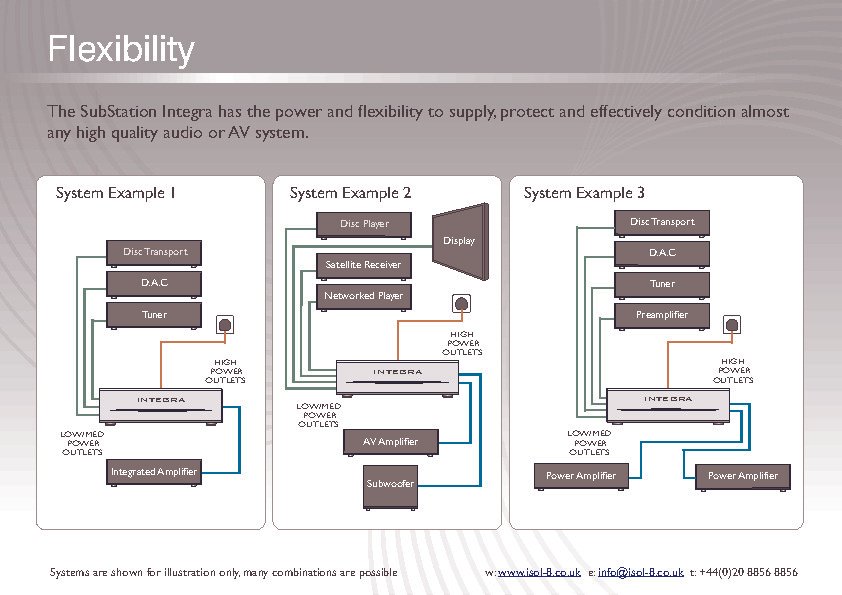 Flexibility

The SubStation Integra has the power and flexibility to supply, protect and effectively condition almost any high quality audio or AV system.

System Example 1

Disc Transport

D.A.C

Tuner

HIGH POWER OUTLETS

INTEGRA

LOW/MED POWER OUTLETS

Integrated Amplifier

System Example 2

Disc Player

Display

Satellite Receiver

Networked Player

HIGH POWER OUTLETS

INTEGRA

LOW/MED POWER OUTLETS

AV Amplifier

Subwoofer

System Example 3

Disc Transport

D.A.C

Tuner

Preamplifier

HIGH POWER OUTLETS

INTEGRA

LOW/MED POWER OUTLETS

Power Amplifier

Power Amplifier

Systems are shown for illustration only, many combinations are possible

w: www.isol-8.co.uk e: info@isol-8.co.uk t: +44(0)20 8856 8856